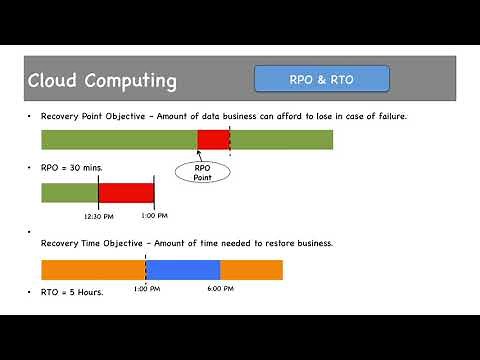 Cloud Computing

RPO & RTO

• Recovery Point Objective – Amount of data business can afford to lose in case of failure.

RPO Point

• RPO = 30 mins.

12:30 PM

1:00 PM

•

Recovery Time Objective – Amount of time needed to restore business.

1:00 PM

6:00 PM

• RTO = 5 Hours.